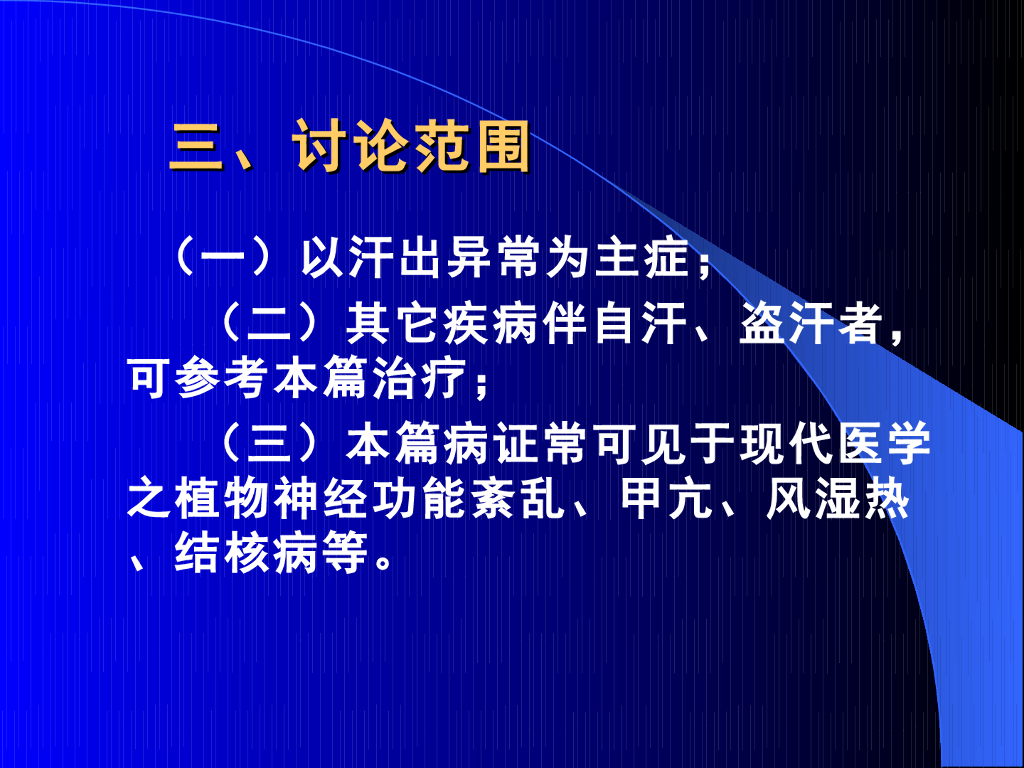 三、讨论范围

（一）以汗出异常为主症；

（二）其它疾病伴自汗、盗汗者，可参考本篇治疗；

（三）本篇病证常可见于现代医学之植物神经功能紊乱、甲亢、风湿热、结核病等。